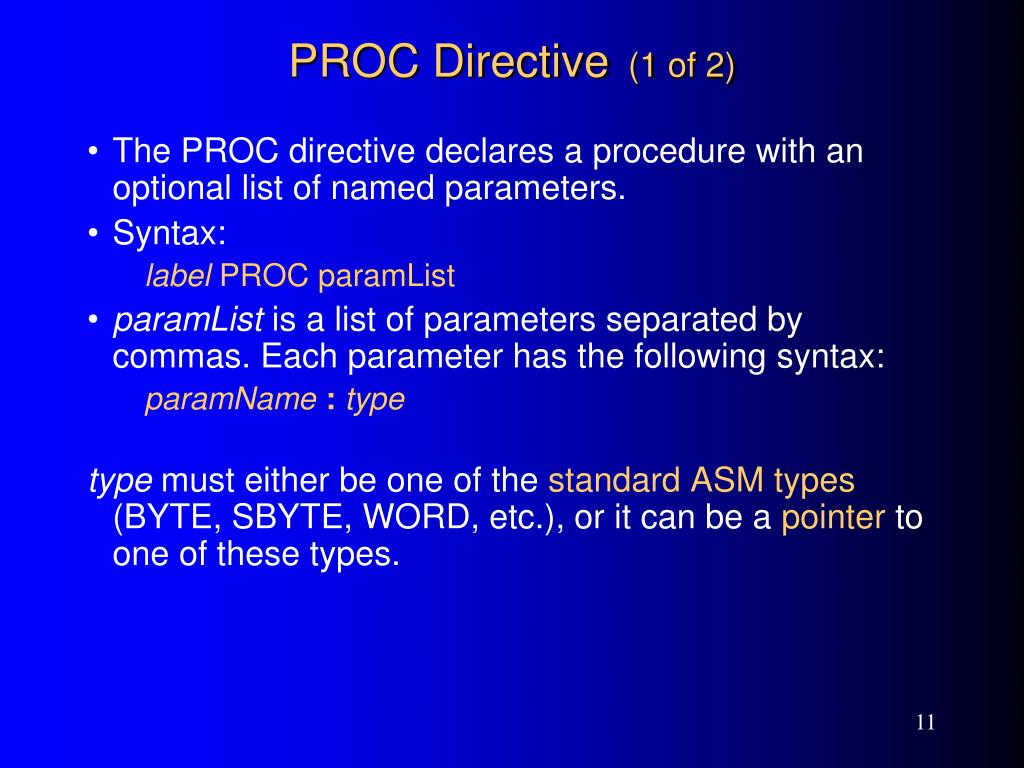 PROC Directive (1 of 2)

• The PROC directive declares a procedure with an optional list of named parameters.
• Syntax:
label PROC paramList
• paramList is a list of parameters separated by commas. Each parameter has the following syntax:
paramName : type

type must either be one of the standard ASM types (BYTE, SBYTE, WORD, etc.), or it can be a pointer to one of these types.

11